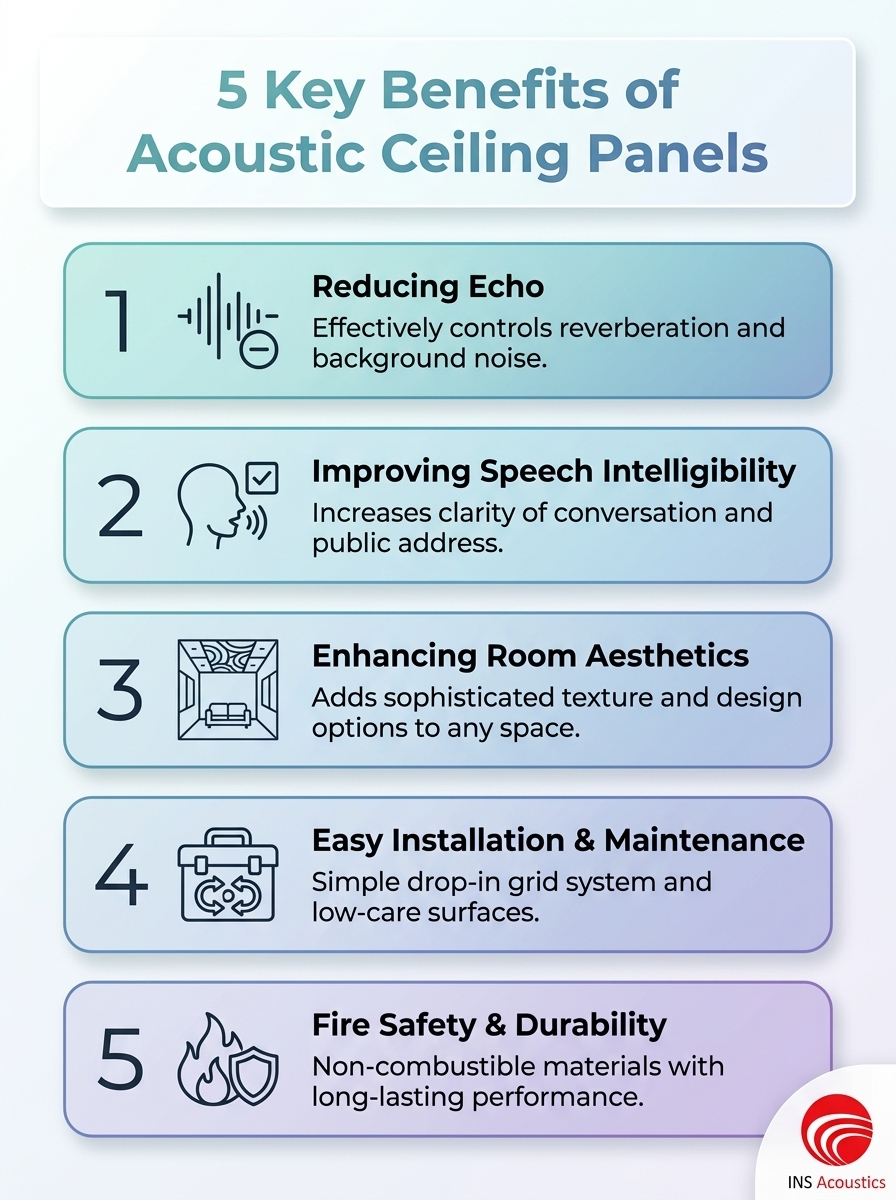 5 Key Benefits of Acoustic Ceiling Panels

1
Reducing Echo
Effectively controls reverberation and background noise.

2
Improving Speech Intelligibility
Increases clarity of conversation and public address.

3
Enhancing Room Aesthetics
Adds sophisticated texture and design options to any space.

4
Easy Installation & Maintenance
Simple drop-in grid system and low-care surfaces.

5
Fire Safety & Durability
Non-combustible materials with long-lasting performance.

INS Acoustics